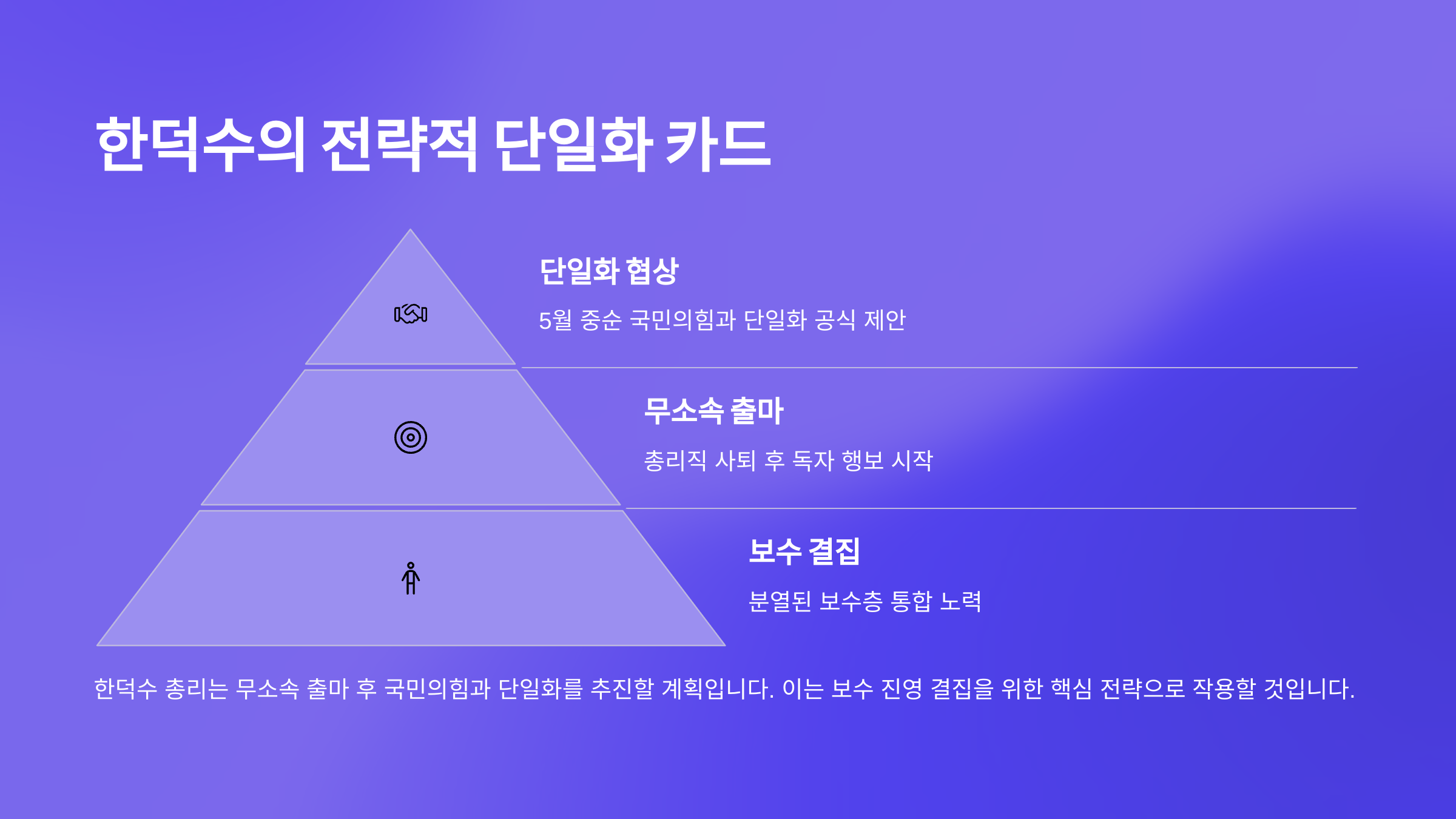 한덕수의 전략적 단일화 카드

단일화 협상

5월 중순 국민의힘과 단일화 공식 제안

무소속 출마

총리직 사퇴 후 독자 행보 시작

보수 결집

분열된 보수층 통합 노력

한덕수 총리는 무소속 출마 후 국민의힘과 단일화를 추진할 계획입니다. 이는 보수 진영 결집을 위한 핵심 전략으로 작용할 것입니다.